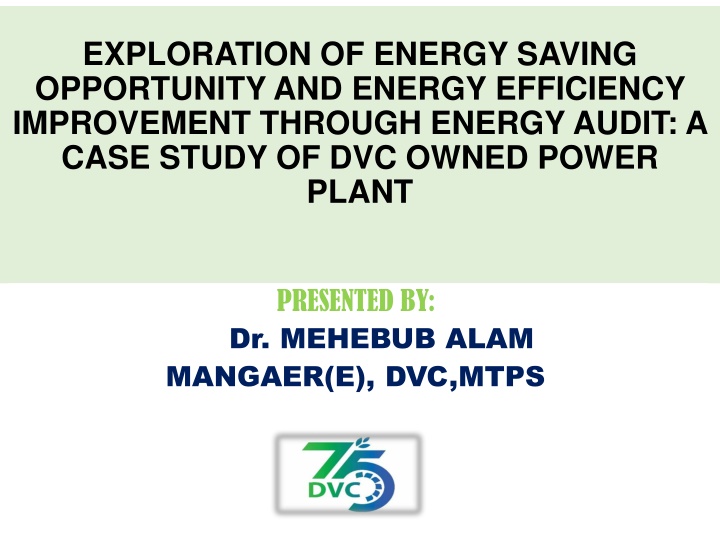 EXPLORATION OF ENERGY SAVING OPPORTUNITY AND ENERGY EFFICIENCY IMPROVEMENT THROUGH ENERGY AUDIT: A CASE STUDY OF DVC OWNED POWER PLANT

PRESENTED BY:

Dr. MEHEBUB ALAM
MANGAER(E), DVC,MTPS

75
DVC